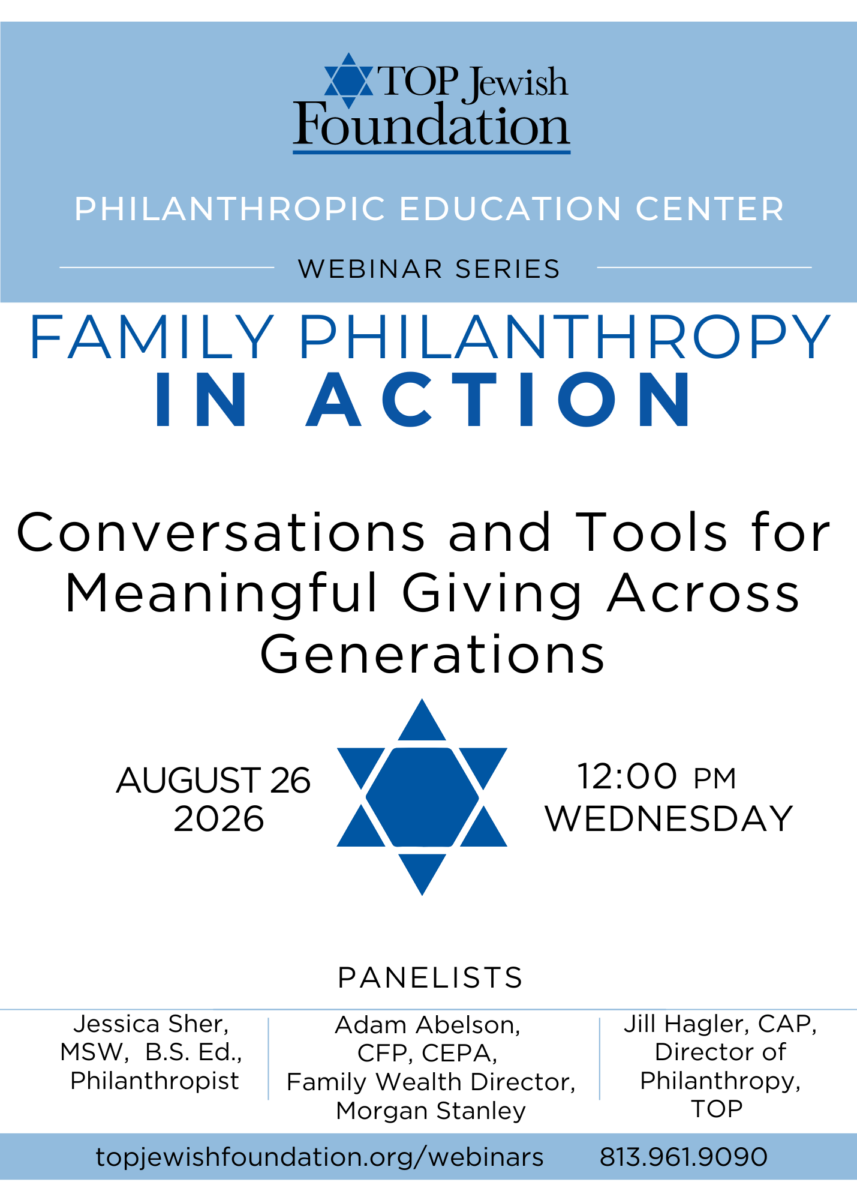 TOP Jewish Foundation

PHILANTHROPIC EDUCATION CENTER

WEBINAR SERIES

FAMILY PHILANTHROPY
IN ACTION

Conversations and Tools for Meaningful Giving Across Generations

AUGUST 26
2026

12:00 PM
WEDNESDAY

PANELISTS

Jessica Sher, MSW, B.S. Ed., Philanthropist

Adam Abelson, CFP, CEPA, Family Wealth Director, Morgan Stanley

Jill Hagler, CAP, Director of Philanthropy, TOP

topjewishfoundation.org/webinars 813.961.9090